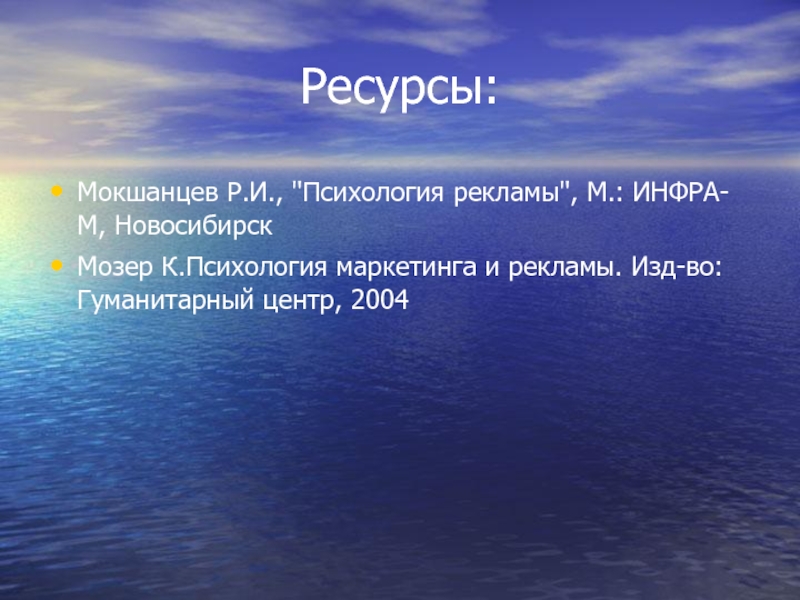 Ресурсы:

• Мокшанцев Р.И., "Психология рекламы", М.: ИНФРА-М, Новосибирск

• Мозер К.Психология маркетинга и рекламы. Изд-во: Гуманитарный центр, 2004